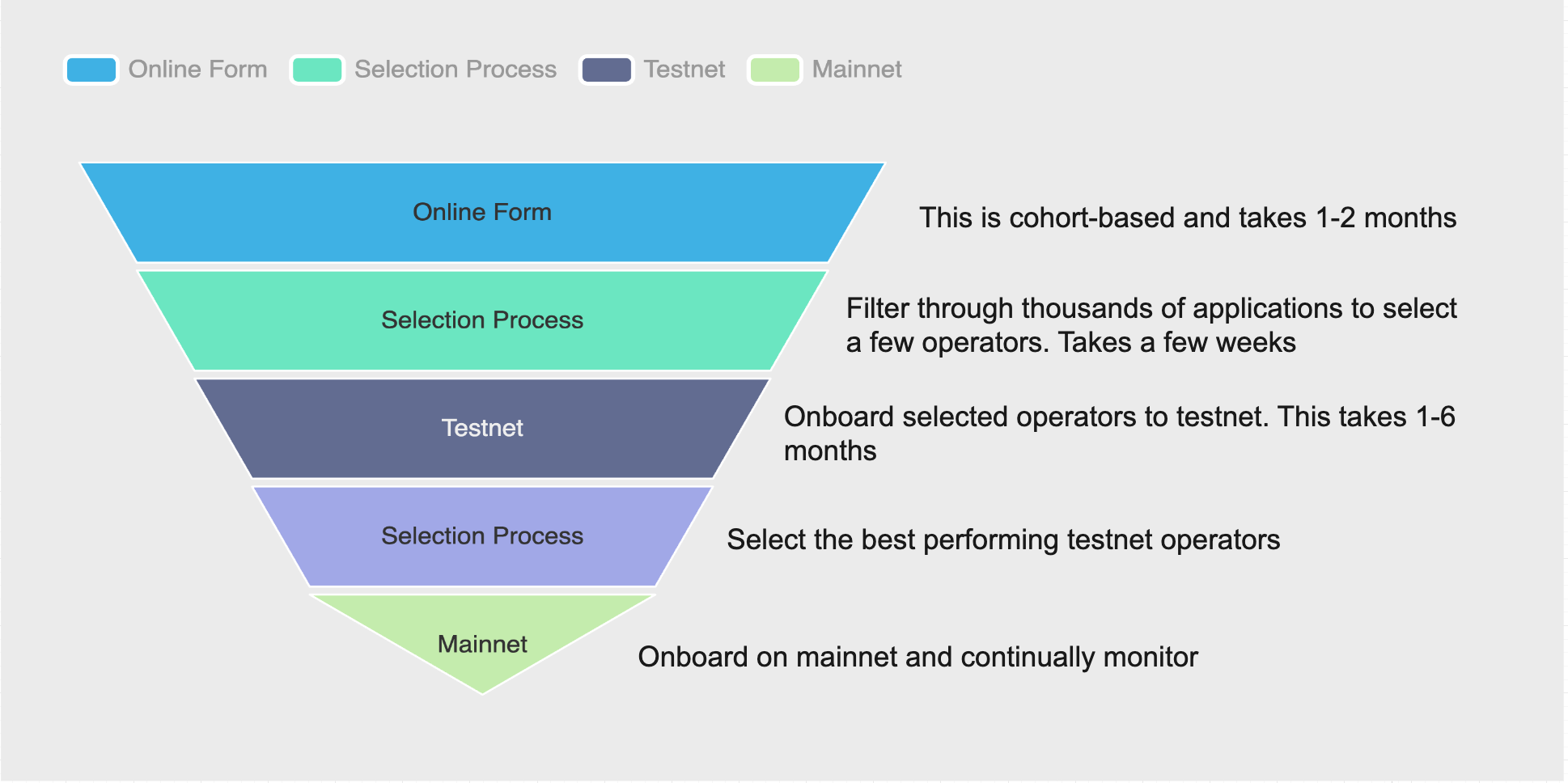 Online Form Selection Process Testnet Mainnet

Online Form

This is cohort-based and takes 1-2 months

Selection Process

Filter through thousands of applications to select a few operators. Takes a few weeks

Testnet

Onboard selected operators to testnet. This takes 1-6 months

Selection Process

Select the best performing testnet operators

Mainnet

Onboard on mainnet and continually monitor